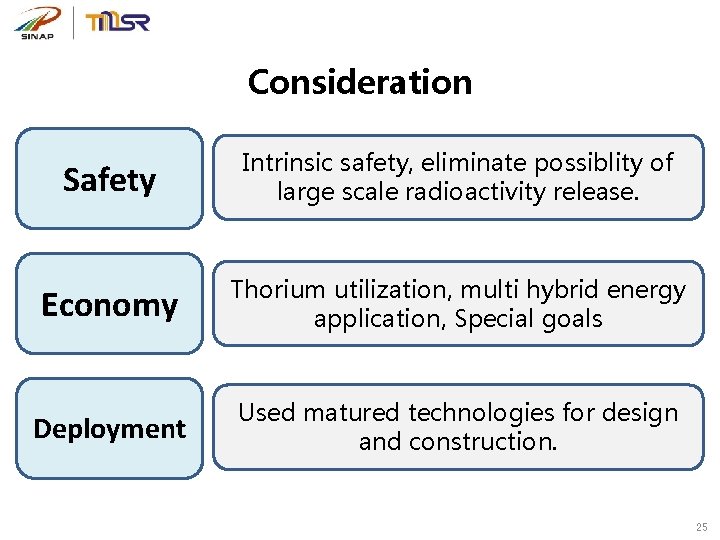 SINAP TMSR

Consideration

Safety

Intrinsic safety, eliminate possiblity of large scale radioactivity release.

Economy

Thorium utilization, multi hybrid energy application, Special goals

Deployment

Used matured technologies for design and construction.

25